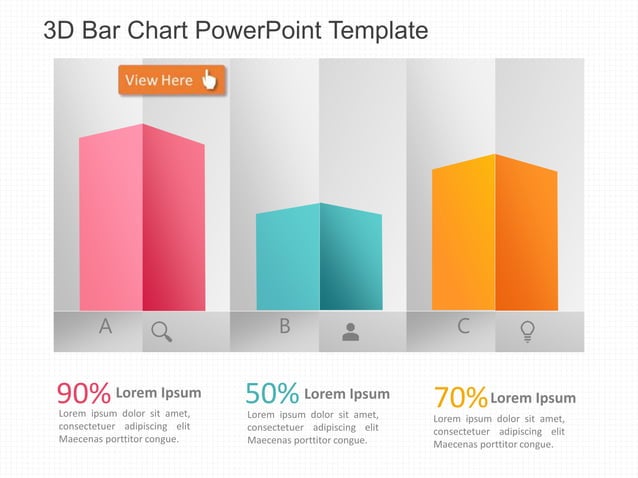 3D Bar Chart PowerPoint Template

View Here

A

B

C

90% Lorem Ipsum
Lorem ipsum dolor sit amet, consectetuer adipiscing elit Maecenas porttitor congue.

50% Lorem Ipsum
Lorem ipsum dolor sit amet, consectetuer adipiscing elit Maecenas porttitor congue.

70% Lorem Ipsum
Lorem ipsum dolor sit amet, consectetuer adipiscing elit Maecenas porttitor congue.